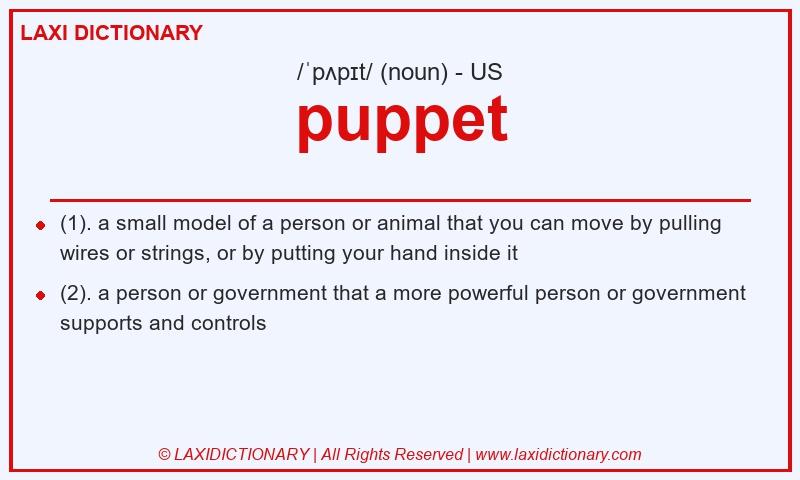 LAXI DICTIONARY

/ˈpʌpɪt/ (noun) - US

puppet

(1). a small model of a person or animal that you can move by pulling wires or strings, or by putting your hand inside it

(2). a person or government that a more powerful person or government supports and controls

© LAXIDICTIONARY | All Rights Reserved | www.laxidictionary.com